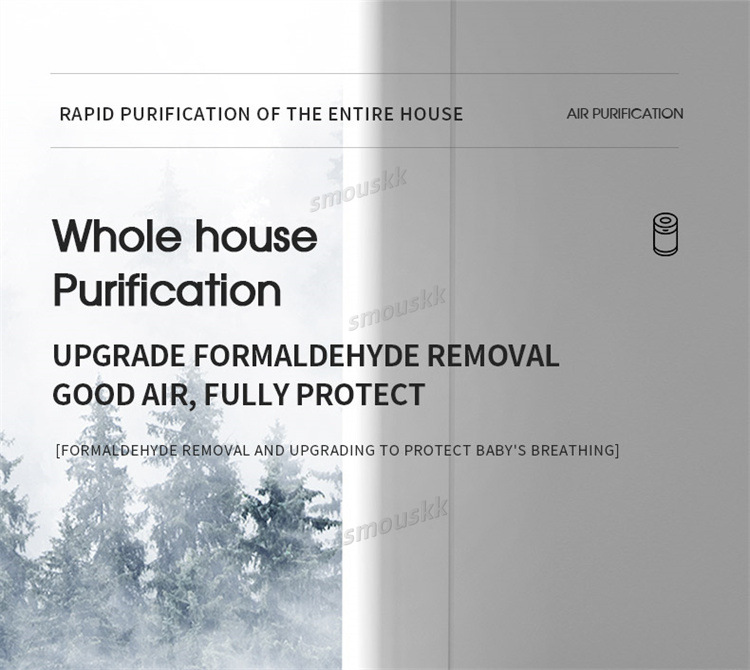 RAPID PURIFICATION OF THE ENTIRE HOUSE

AIR PURIFICATION

smouskk

Whole house Purification

smouskk

UPGRADE FORMALDEHYDE REMOVAL
GOOD AIR, FULLY PROTECT

[FORMALDEHYDE REMOVAL AND UPGRADING TO PROTECT BABY'S BREATHING]

smouskk